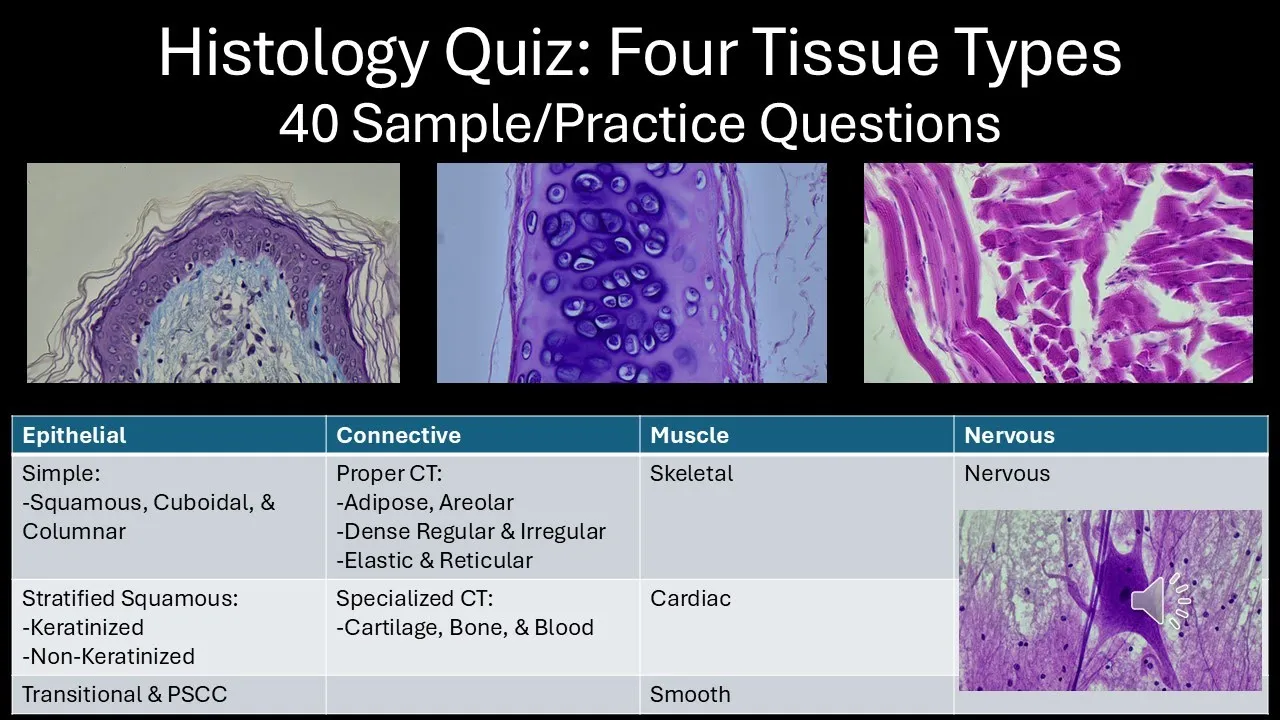 Histology Quiz: Four Tissue Types
40 Sample/Practice Questions

| Epithelial | Connective | Muscle | Nervous |
|---|---|---|---|
| Simple: -Squamous, Cuboidal, & Columnar | Proper CT: -Adipose, Areolar -Dense Regular & Irregular -Elastic & Reticular | Skeletal | Nervous |
| Stratified Squamous: -Keratinized -Non-Keratinized | Specialized CT: -Cartilage, Bone, & Blood | Cardiac | |
| Transitional & PSCC | | Smooth | |